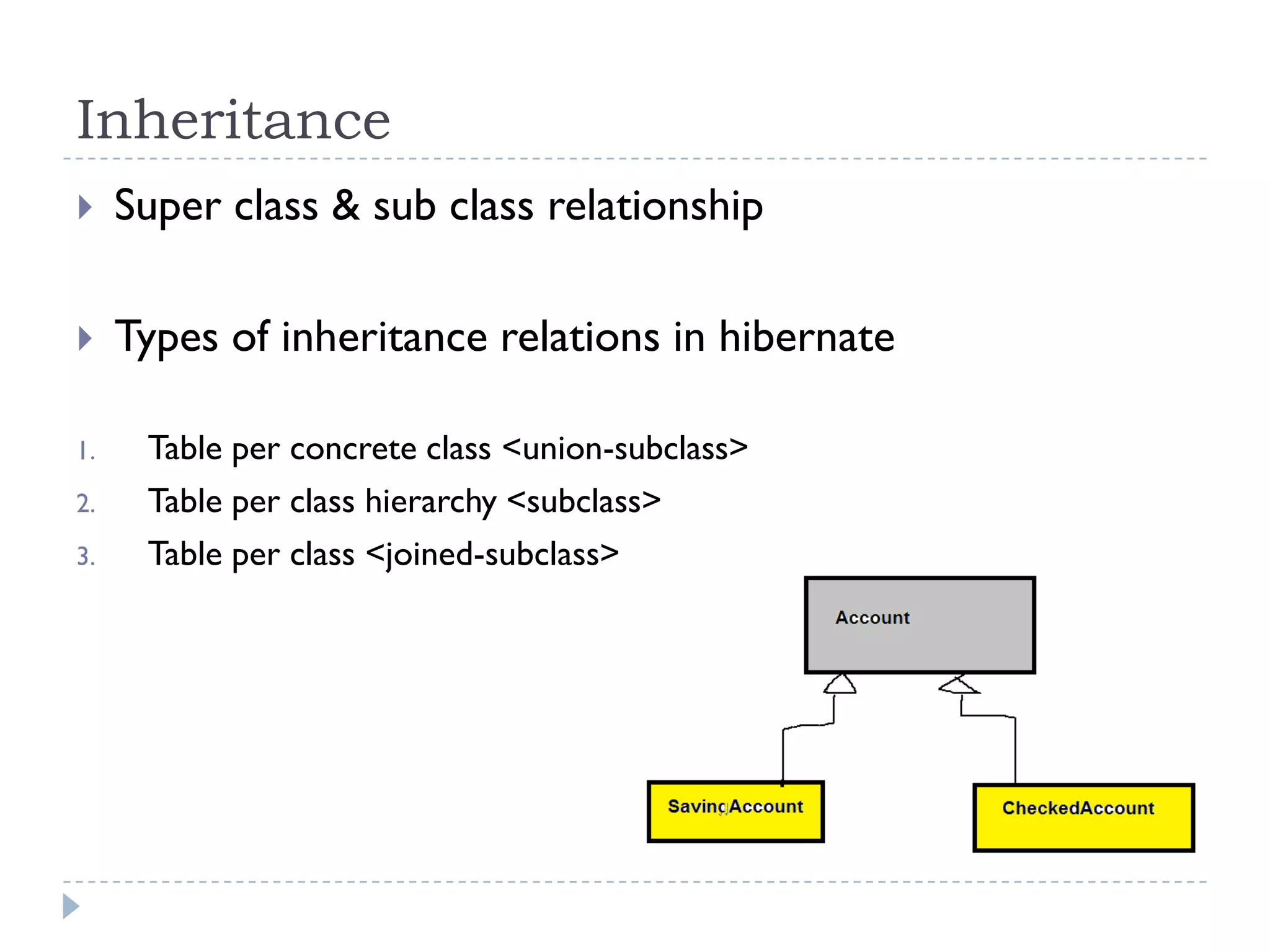 Inheritance

Super class & sub class relationship

Types of inheritance relations in hibernate

1. Table per concrete class <union-subclass>
2. Table per class hierarchy <subclass>
3. Table per class <joined-subclass>

Account

SavingAccount

CheckedAccount